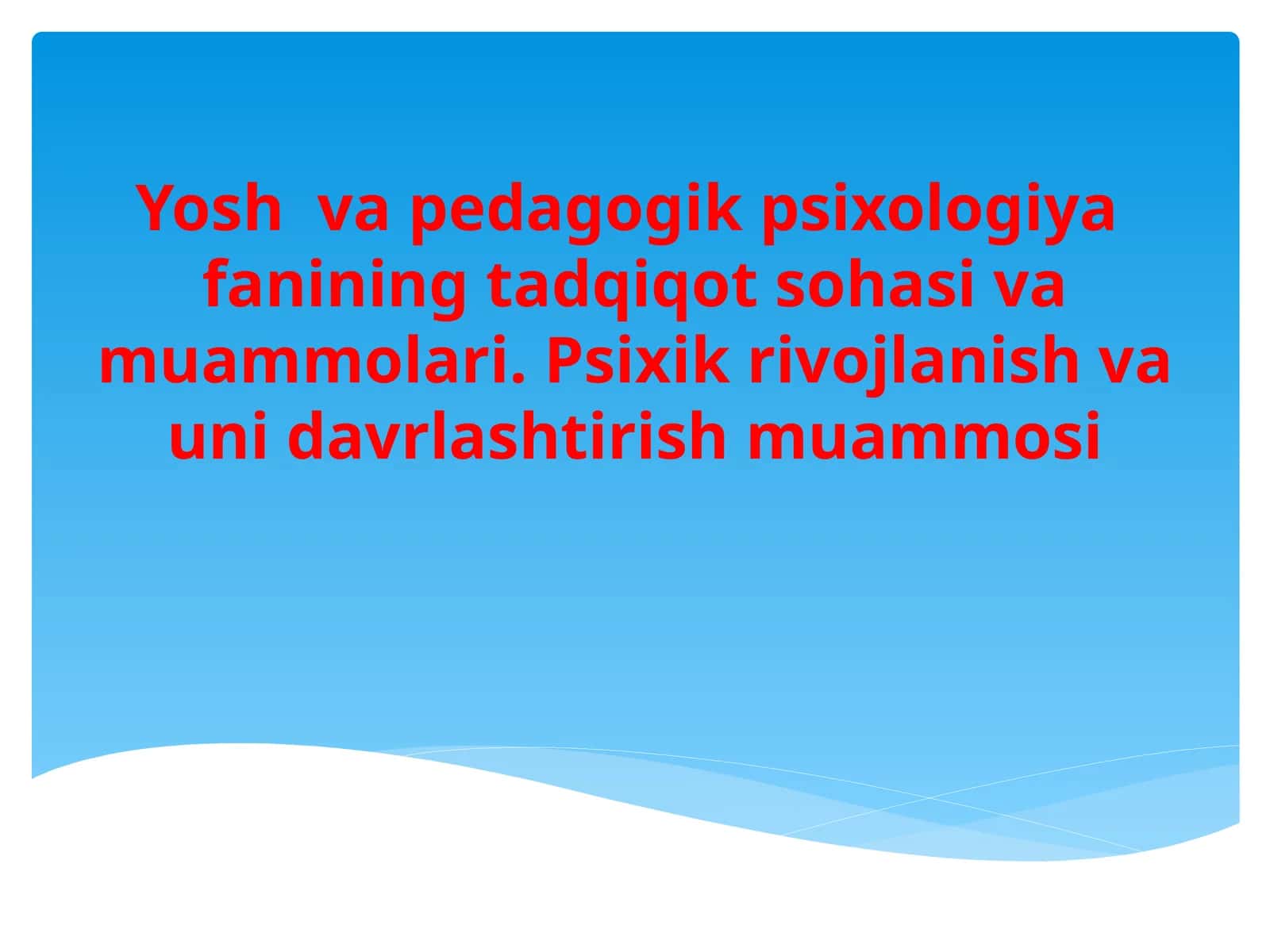 Yosh va pedagogik psixologiya fanining tadqiqot sohasi va muammolari. Psixik rivojlanish va uni davrlashtirish muammosi